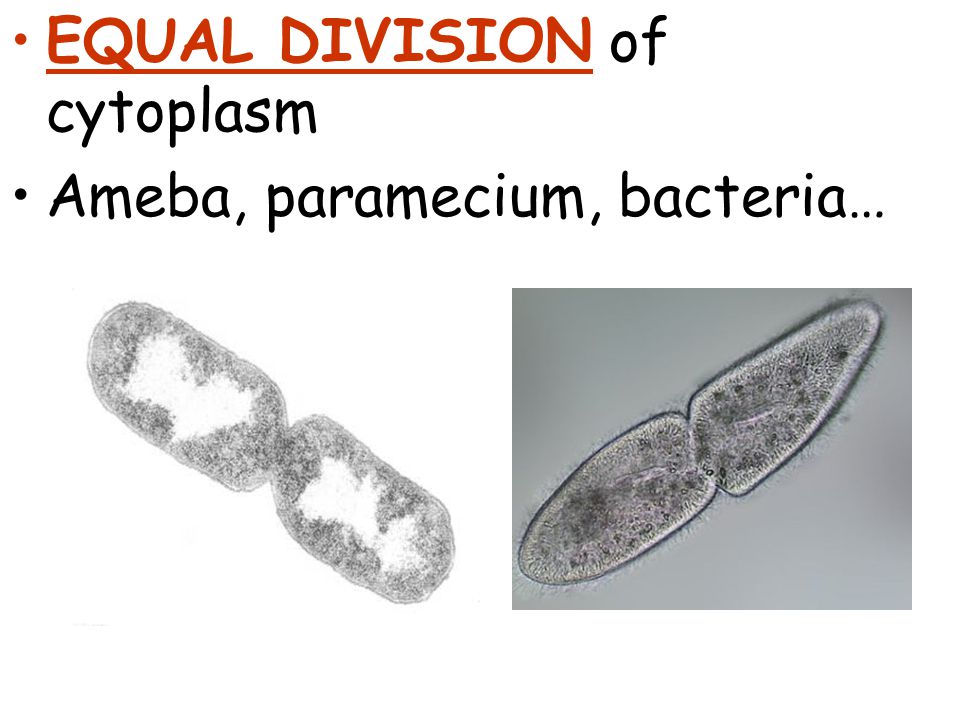 • EQUAL DIVISION of cytoplasm
• Ameba, paramecium, bacteria…